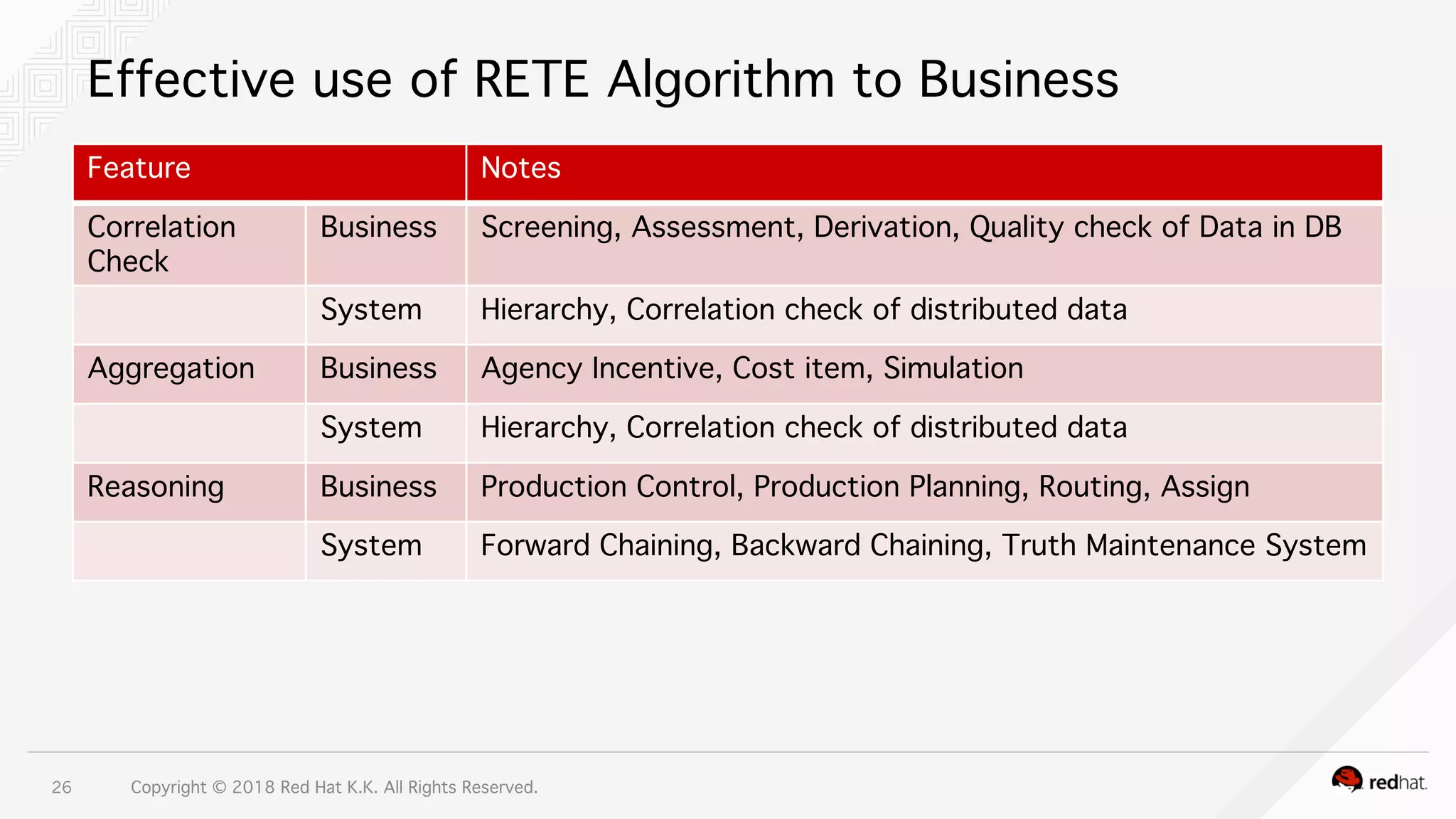 Effective use of RETE Algorithm to Business

| Feature | | Notes |
|---|---|---|
| Correlation Check | Business | Screening, Assessment, Derivation, Quality check of Data in DB |
| | System | Hierarchy, Correlation check of distributed data |
| Aggregation | Business | Agency Incentive, Cost item, Simulation |
| | System | Hierarchy, Correlation check of distributed data |
| Reasoning | Business | Production Control, Production Planning, Routing, Assign |
| | System | Forward Chaining, Backward Chaining, Truth Maintenance System |

26 Copyright © 2018 Red Hat K.K. All Rights Reserved.

redhat.